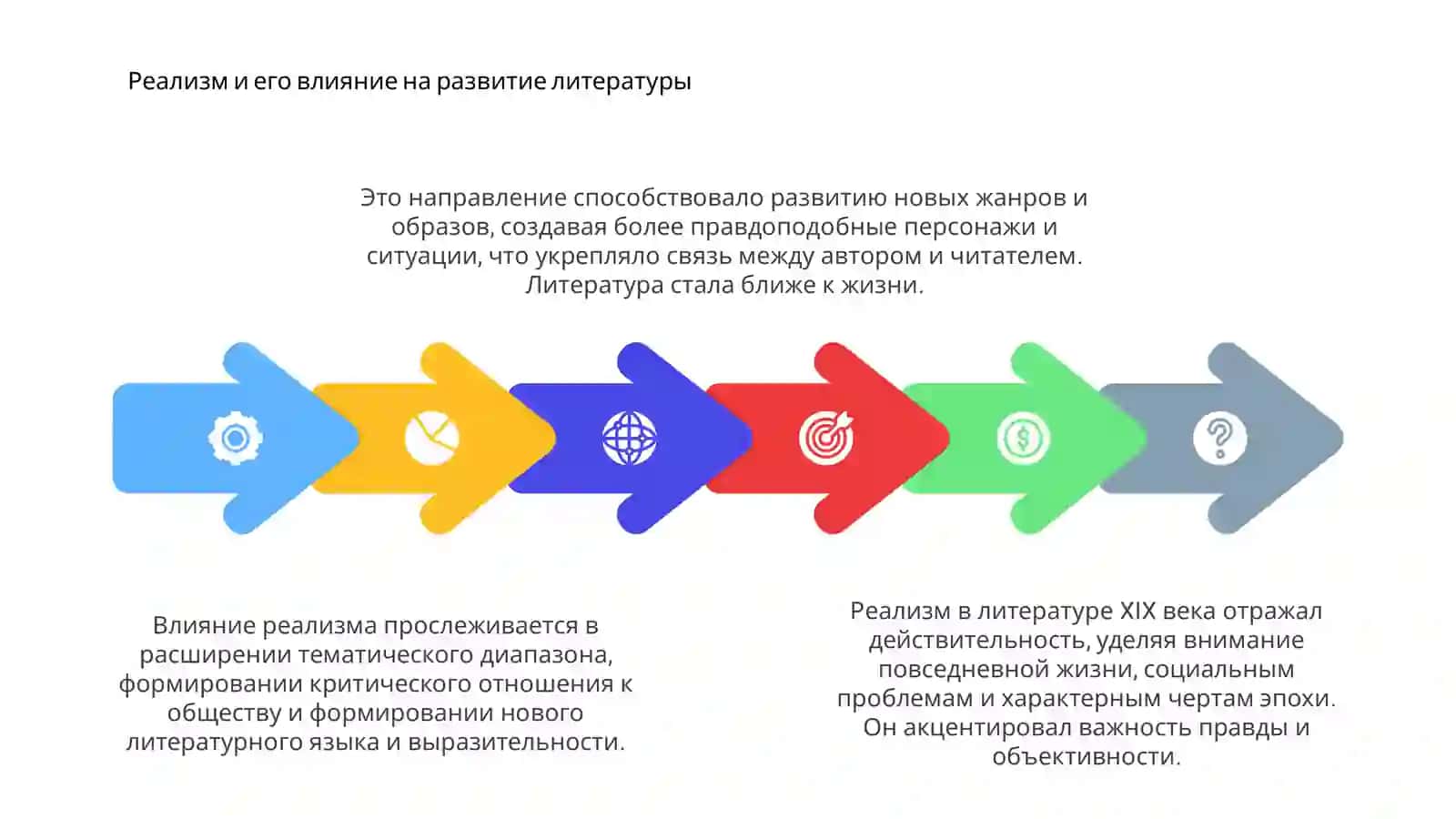 Реализм и его влияние на развитие литературы

Это направление способствовало развитию новых жанров и образов, создавая более правдоподобные персонажи и ситуации, что укрепляло связь между автором и читателем. Литература стала ближе к жизни.

Влияние реализма прослеживается в расширении тематического диапазона, формировании критического отношения к обществу и формировании нового литературного языка и выразительности.

Реализм в литературе XIX века отражал действительность, уделяя внимание повседневной жизни, социальным проблемам и характерным чертам эпохи. Он акцентировал важность правды и объективности.